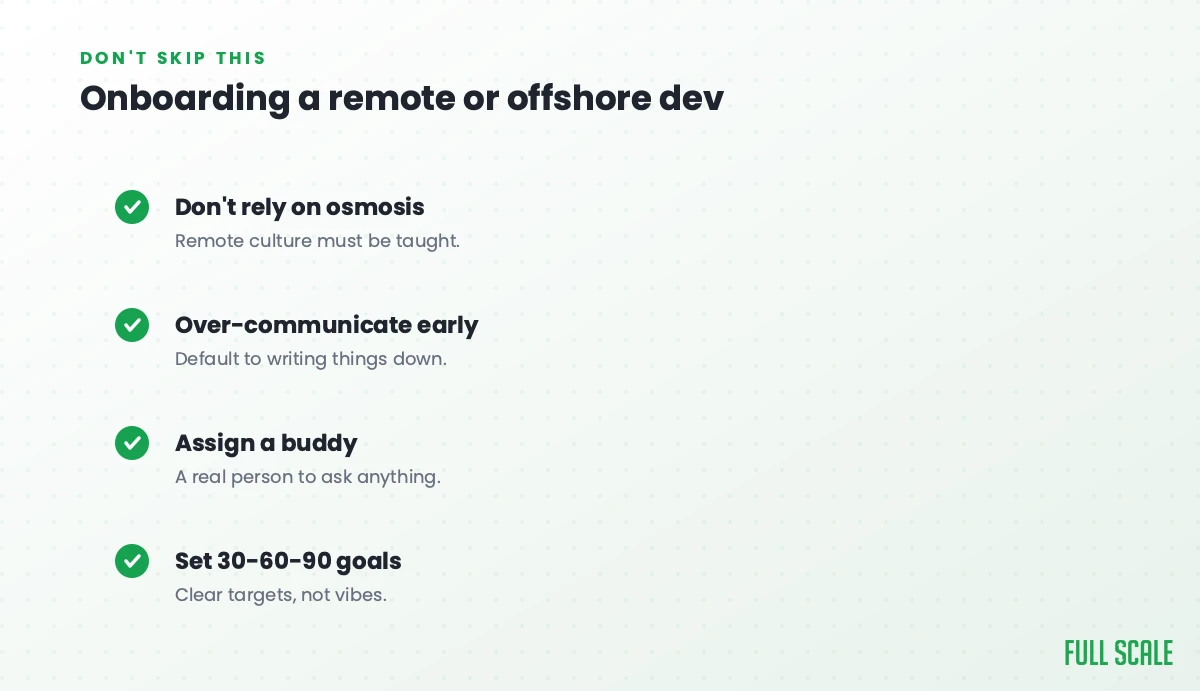 DON'T SKIP THIS

Onboarding a remote or offshore dev

Don't rely on osmosis
Remote culture must be taught.

Over-communicate early
Default to writing things down.

Assign a buddy
A real person to ask anything.

Set 30-60-90 goals
Clear targets, not vibes.

FULL SCALE